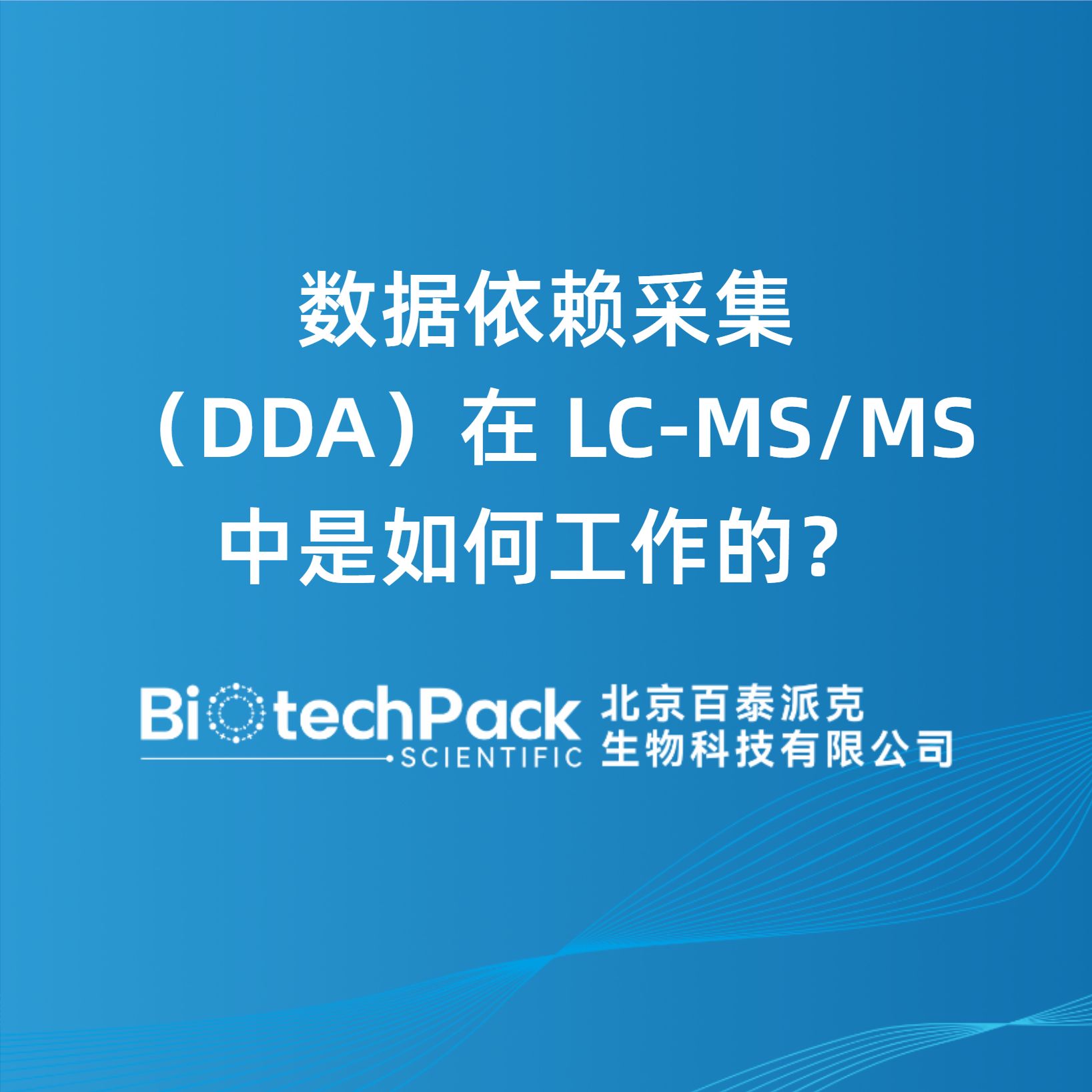 数据依赖采集（DDA）在 LC-MS/MS 中是如何工作的？

BiotechPack SCIENTIFIC 北京百泰派克生物科技有限公司